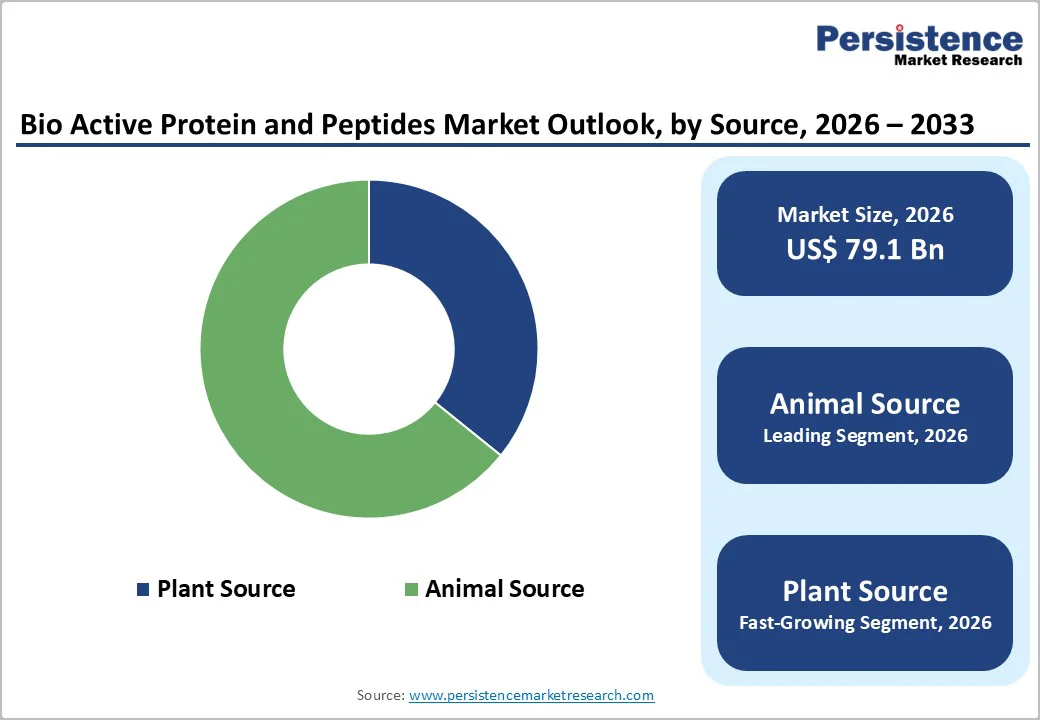 Persistence
Market Research

Bio Active Protein and Peptides Market Outlook, by Source, 2026 – 2033

Plant Source
Animal Source

Market Size, 2026
US$ 79.1 Bn

Animal Source
Leading Segment, 2026

Plant Source
Fast-Growing Segment, 2026

Source: www.persistencemarketresearch.com